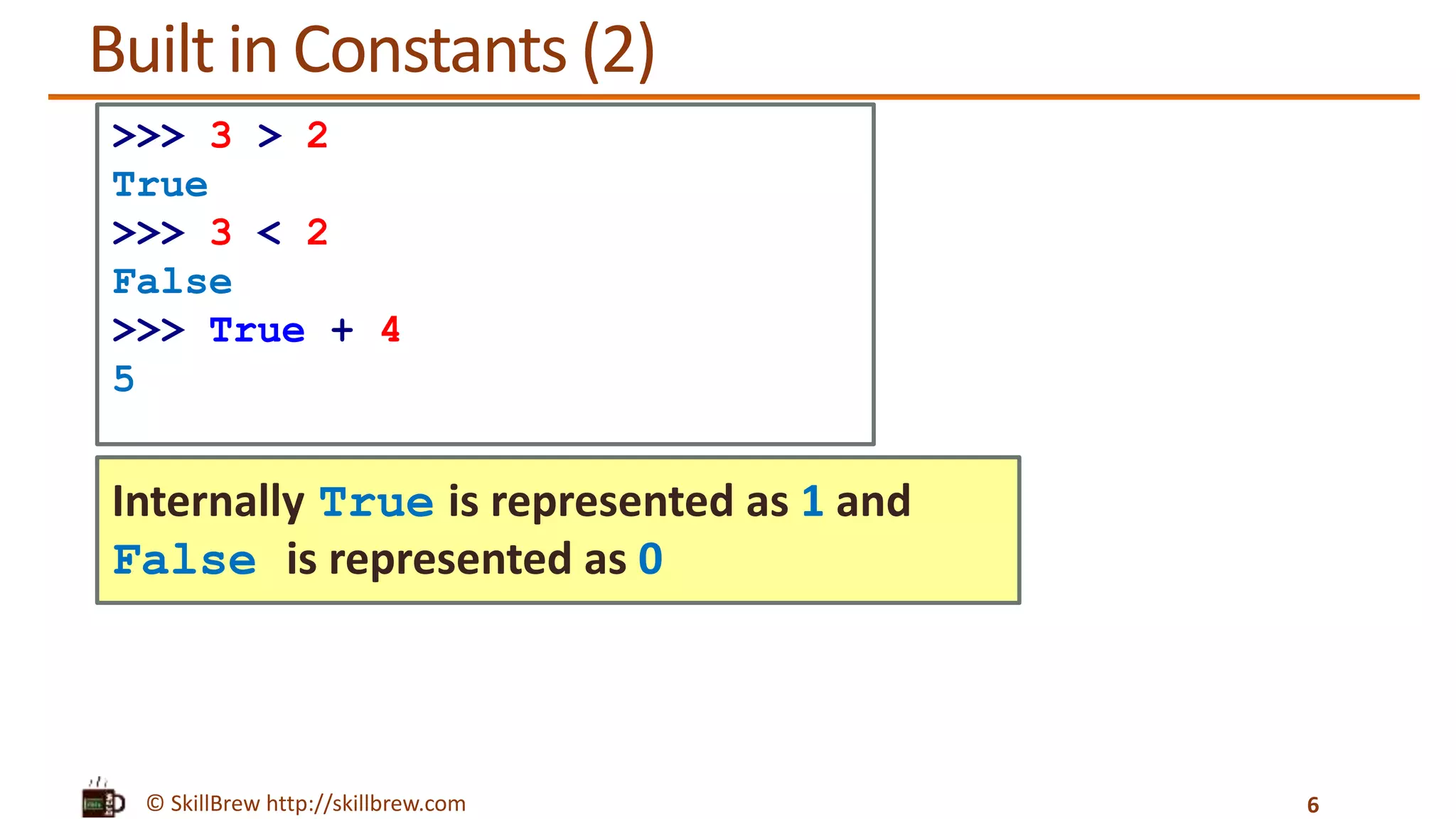 Built in Constants (2)

>>> 3 > 2
True
>>> 3 < 2
False
>>> True + 4
5

Internally True is represented as 1 and False is represented as 0

© SkillBrew http://skillbrew.com

6